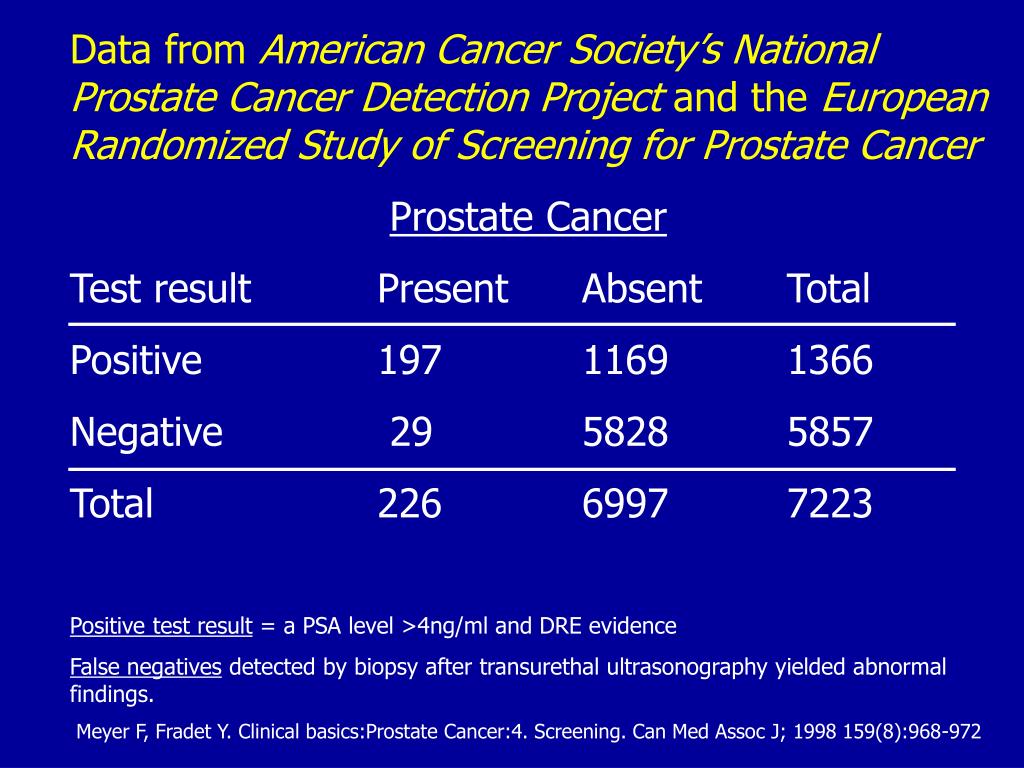 Data from American Cancer Society's National Prostate Cancer Detection Project and the European Randomized Study of Screening for Prostate Cancer

Prostate Cancer

| Test result | Present | Absent | Total |
|---|---|---|---|
| Positive | 197 | 1169 | 1366 |
| Negative | 29 | 5828 | 5857 |
| Total | 226 | 6997 | 7223 |

Positive test result = a PSA level >4ng/ml and DRE evidence

False negatives detected by biopsy after transurethal ultrasonography yielded abnormal findings.

Meyer F, Fradet Y. Clinical basics:Prostate Cancer:4. Screening. Can Med Assoc J; 1998 159(8):968-972